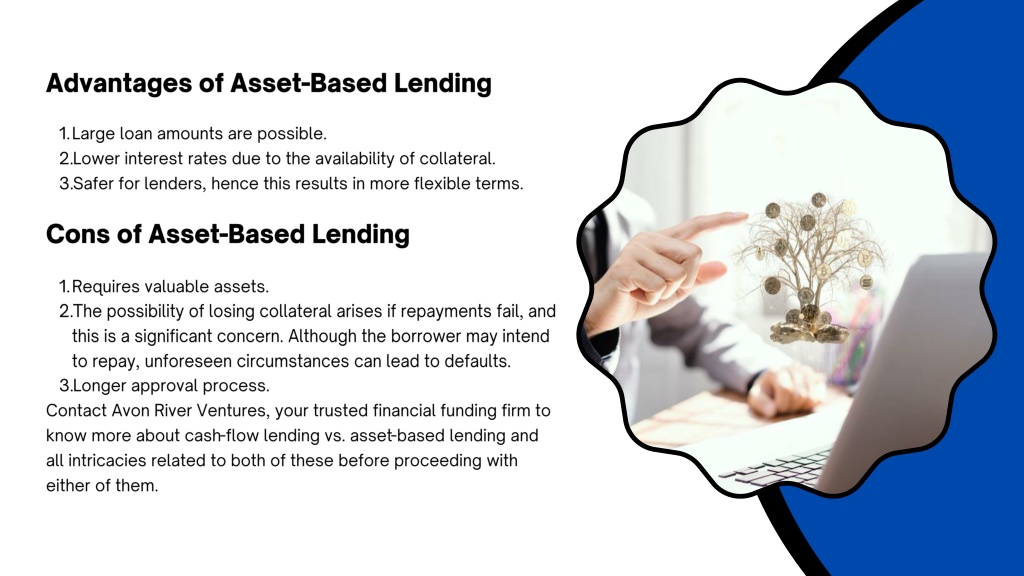 Advantages of Asset-Based Lending

1. Large loan amounts are possible.
2. Lower interest rates due to the availability of collateral.
3. Safer for lenders, hence this results in more flexible terms.

Cons of Asset-Based Lending

1. Requires valuable assets.
2. The possibility of losing collateral arises if repayments fail, and this is a significant concern. Although the borrower may intend to repay, unforeseen circumstances can lead to defaults.
3. Longer approval process.

Contact Avon River Ventures, your trusted financial funding firm to know more about cash-flow lending vs. asset-based lending and all intricacies related to both of these before proceeding with either of them.